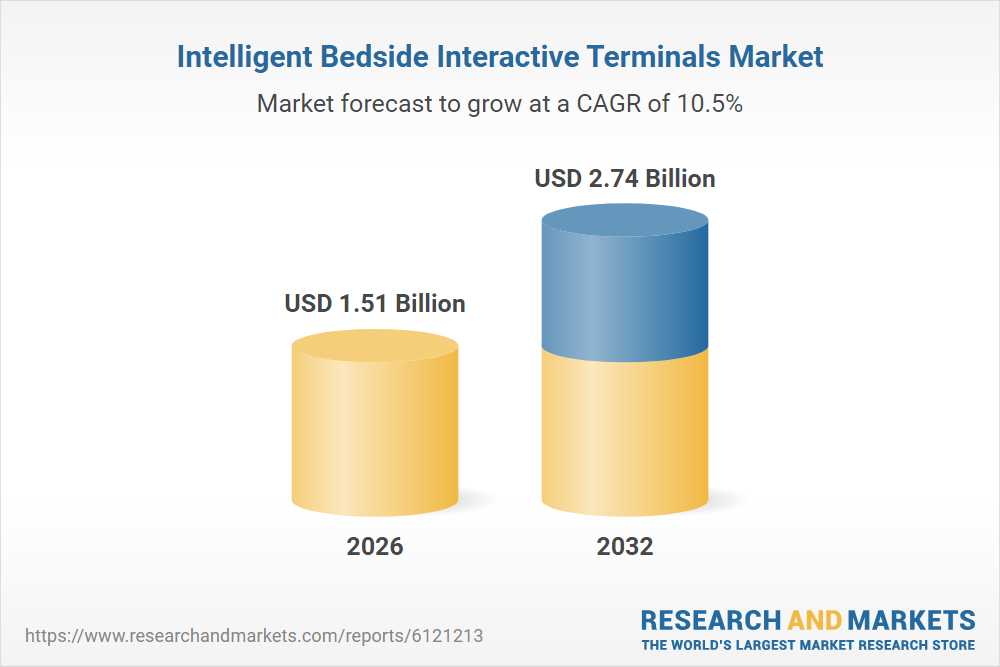 Intelligent Bedside Interactive Terminals Market

Market forecast to grow at a CAGR of 10.5%

USD 1.51 Billion

USD 2.74 Billion

2026

2032

https://www.researchandmarkets.com/reports/6121213

RESEARCH AND MARKETS
THE WORLD'S LARGEST MARKET RESEARCH STORE